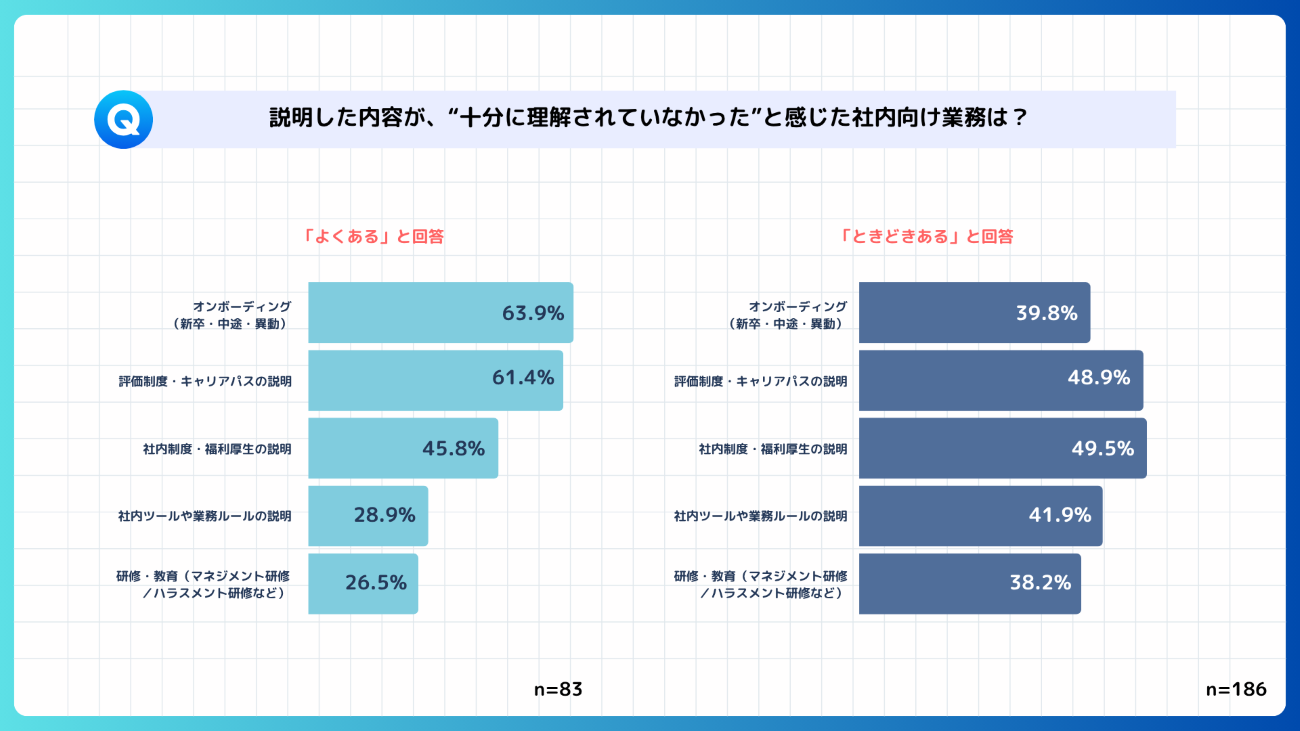 Q

説明した内容が、“十分に理解されていなかった”と感じた社内向け業務は？

「よくある」と回答

オンボーディング（新卒・中途・異動） 63.9%
評価制度・キャリアパスの説明 61.4%
社内制度・福利厚生の説明 45.8%
社内ツールや業務ルールの説明 28.9%
研修・教育（マネジメント研修／ハラスメント研修など） 26.5%

n=83

「ときどきある」と回答

オンボーディング（新卒・中途・異動） 39.8%
評価制度・キャリアパスの説明 48.9%
社内制度・福利厚生の説明 49.5%
社内ツールや業務ルールの説明 41.9%
研修・教育（マネジメント研修／ハラスメント研修など） 38.2%

n=186